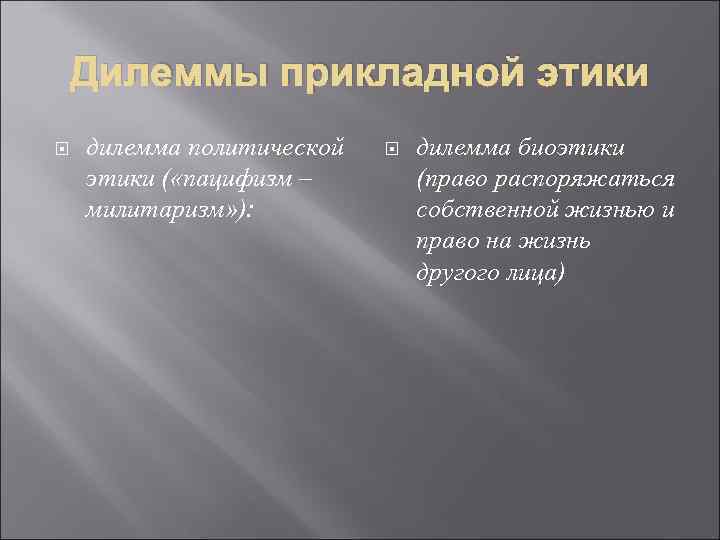 Дилеммы прикладной этики

дилемма политической этики («пацифизм – милитаризм»):

дилемма биоэтики (право распоряжаться собственной жизнью и право на жизнь другого лица)